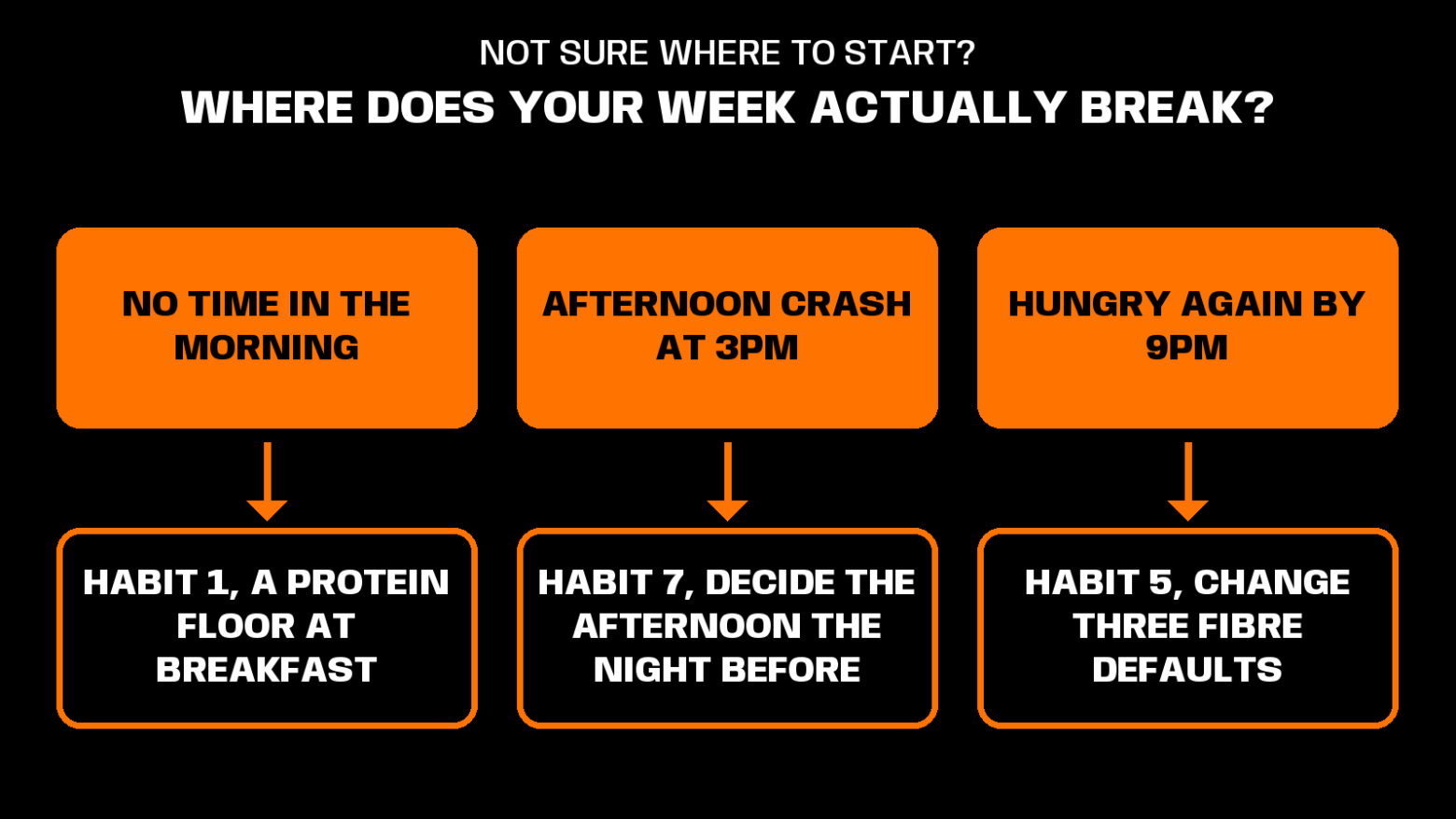 NOT SURE WHERE TO START?

WHERE DOES YOUR WEEK ACTUALLY BREAK?

NO TIME IN THE MORNING

HABIT 1, A PROTEIN FLOOR AT BREAKFAST

AFTERNOON CRASH AT 3PM

HABIT 7, DECIDE THE AFTERNOON THE NIGHT BEFORE

HUNGRY AGAIN BY 9PM

HABIT 5, CHANGE THREE FIBRE DEFAULTS